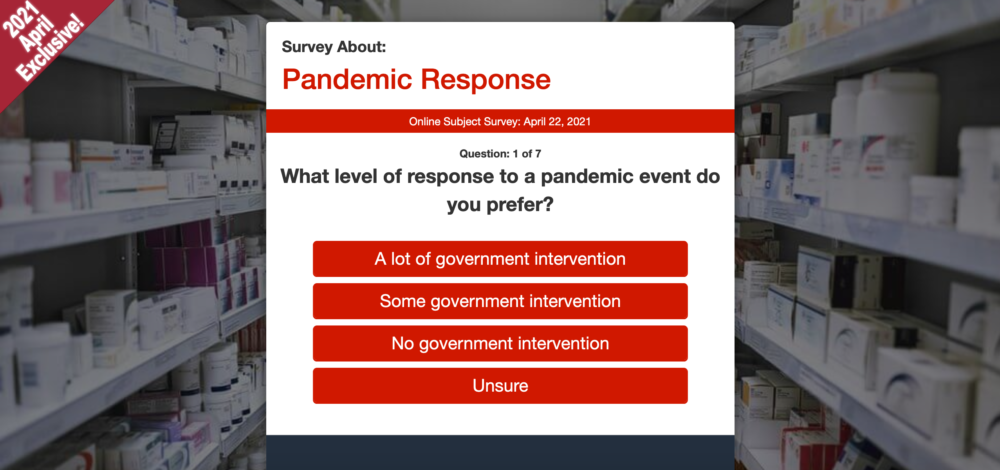 2021 April Exclusive!

Survey About:

Pandemic Response

Online Subject Survey: April 22, 2021

Question: 1 of 7

What level of response to a pandemic event do you prefer?

A lot of government intervention

Some government intervention

No government intervention

Unsure